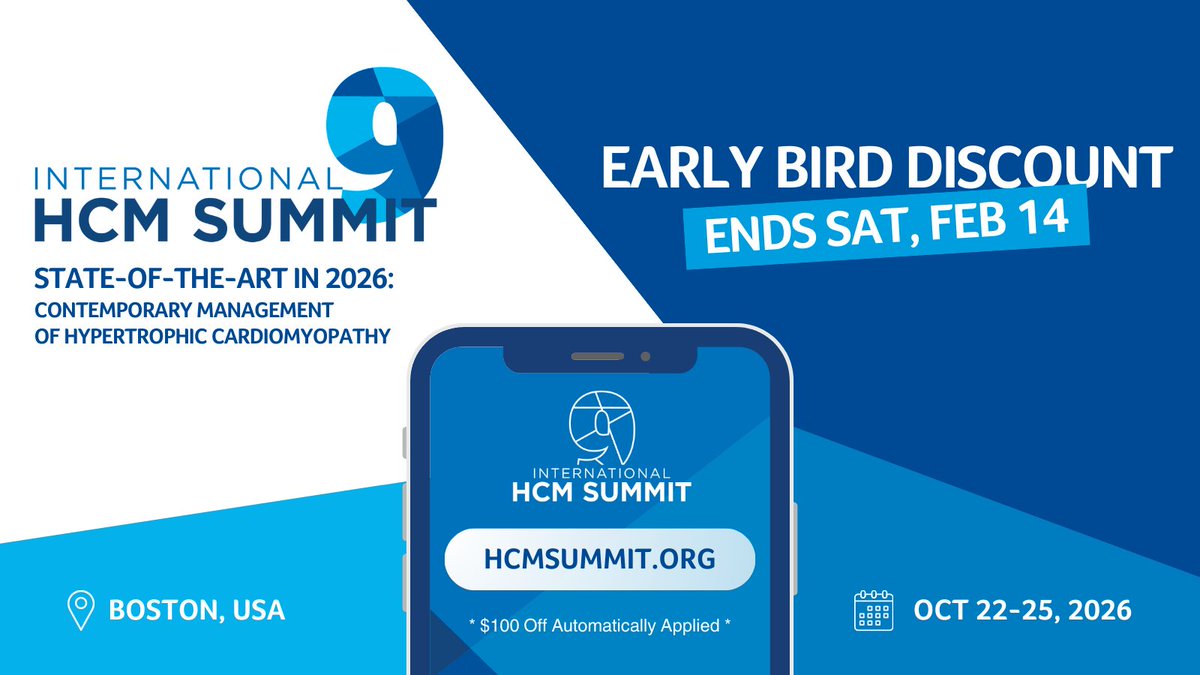 9
INTERNATIONAL
HCM SUMMIT

STATE-OF-THE-ART IN 2026:
CONTEMPORARY MANAGEMENT
OF HYPERTROPHIC CARDIOMYOPATHY

EARLY BIRD DISCOUNT
ENDS SAT, FEB 14

INTERNATIONAL
HCM SUMMIT

HCMSUMMIT.ORG

* $100 Off Automatically Applied *

BOSTON, USA

OCT 22-25, 2026